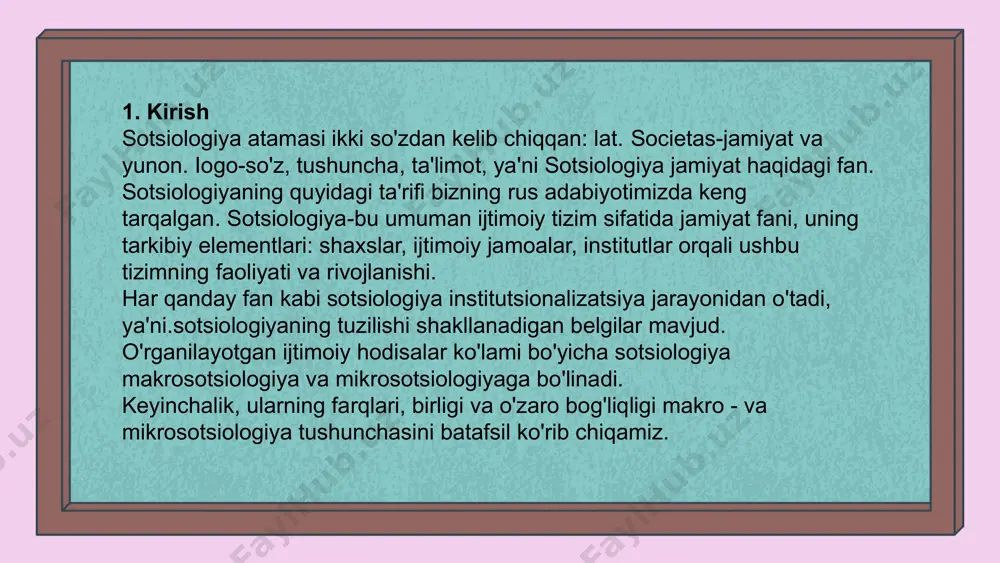 1. Kirish
Sotsiologiya atamasi ikki so'zdan kelib chiqqan: lat. Societas-jamiyat va yunon. logo-so'z, tushuncha, ta'limot, ya'ni Sotsiologiya jamiyat haqidagi fan. Sotsiologiyaning quyidagi ta'rifi bizning rus adabiyotimizda keng tarqalgan. Sotsiologiya-bu umuman ijtimoiy tizim sifatida jamiyat fani, uning tarkibiy elementlari: shaxslar, ijtimoiy jamoalar, institutlar orqali ushbu tizimning faoliyati va rivojlanishi.
Har qanday fan kabi sotsiologiya institutsionalizatsiya jarayonidan o'tadi, ya'ni.sotsiologiyaning tuzilishi shakllanadigan belgilar mavjud. O'rganilayotgan ijtimoiy hodisalar ko'lami bo'yicha sotsiologiya makrosotsiologiya va mikrosotsiologiyaga bo'linadi.
Keyinchalik, ularning farqlari, birligi va o'zaro bog'liqligi makro - va mikrosotsiologiya tushunchasini batafsil ko'rib chiqamiz.

FaylHub.uz